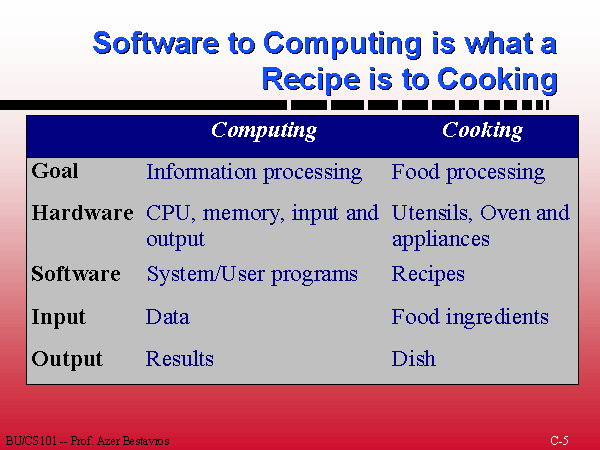 Software to Computing is what a Recipe is to Cooking

| | Computing | Cooking |
|---|---|---|
| Goal | Information processing | Food processing |
| Hardware | CPU, memory, input and output | Utensils, Oven and appliances |
| Software | System/User programs | Recipes |
| Input | Data | Food ingredients |
| Output | Results | Dish |

BU/CS101 -- Prof. Azer Bestavros

C-5